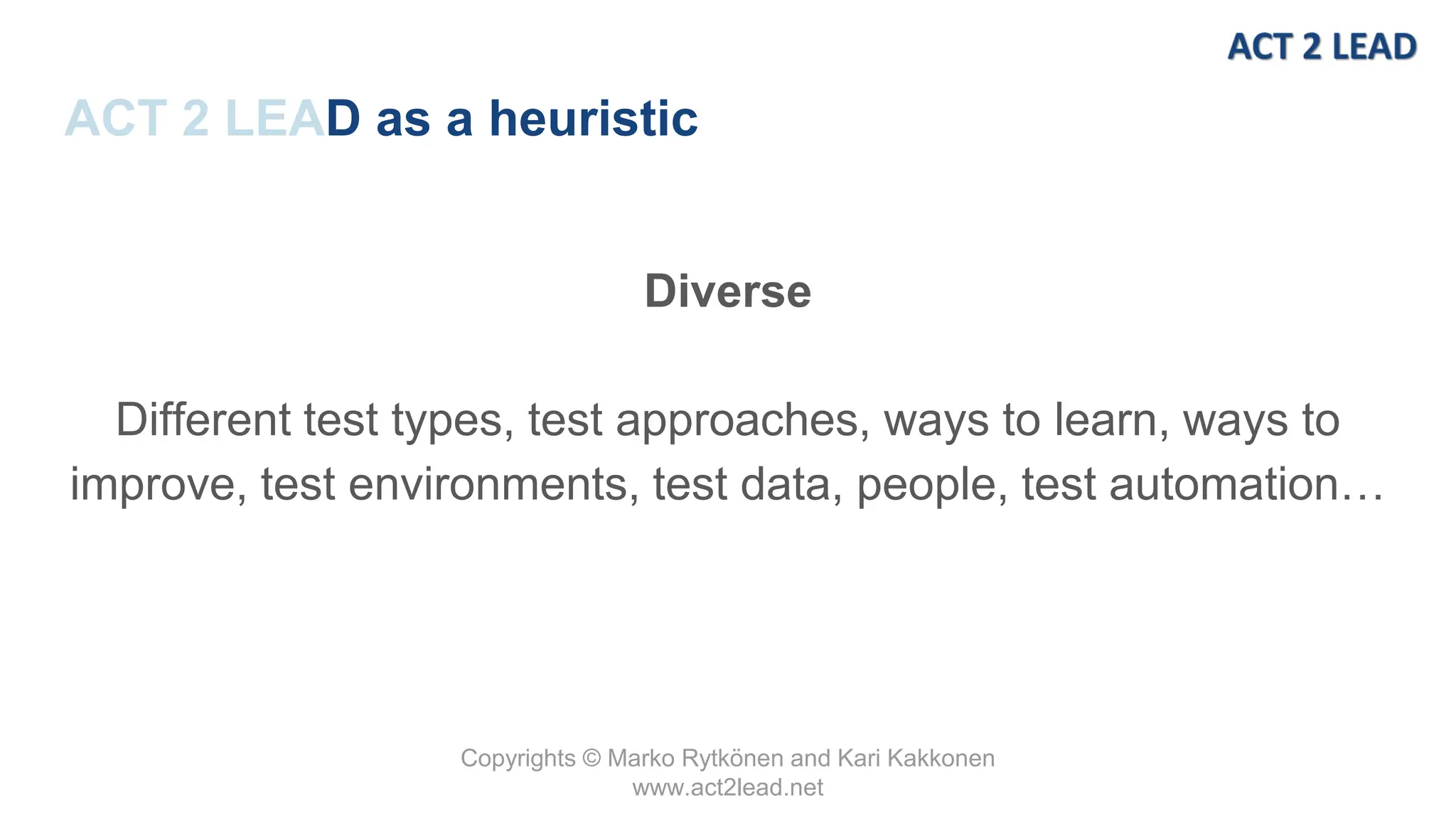 ACT 2 LEAD

ACT 2 LEAD as a heuristic

Diverse

Different test types, test approaches, ways to learn, ways to improve, test environments, test data, people, test automation…

Copyrights © Marko Rytkönen and Kari Kakkonen
www.act2lead.net